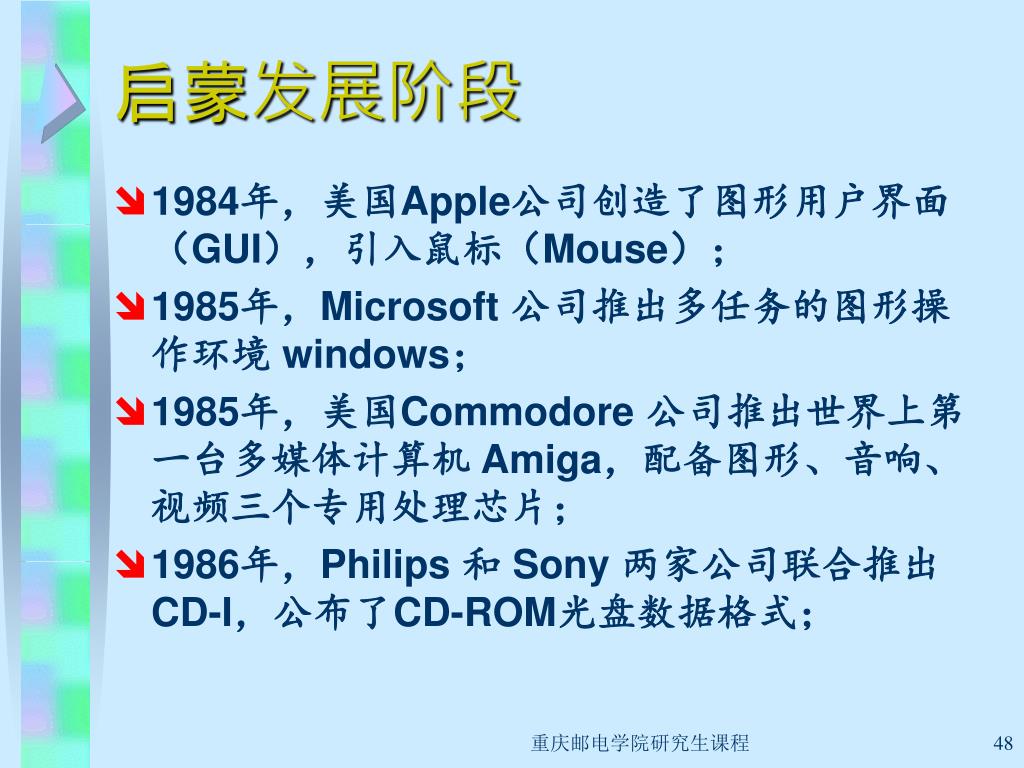 启蒙发展阶段

1984年，美国Apple公司创造了图形用户界面（GUI），引入鼠标（Mouse）；

1985年，Microsoft 公司推出多任务的图形操作环境 windows；

1985年，美国Commodore 公司推出世界上第一台多媒体计算机 Amiga，配备图形、音响、视频三个专用处理芯片；

1986年，Philips 和 Sony 两家公司联合推出CD-I，公布了CD-ROM光盘数据格式；

重庆邮电学院研究生课程

48